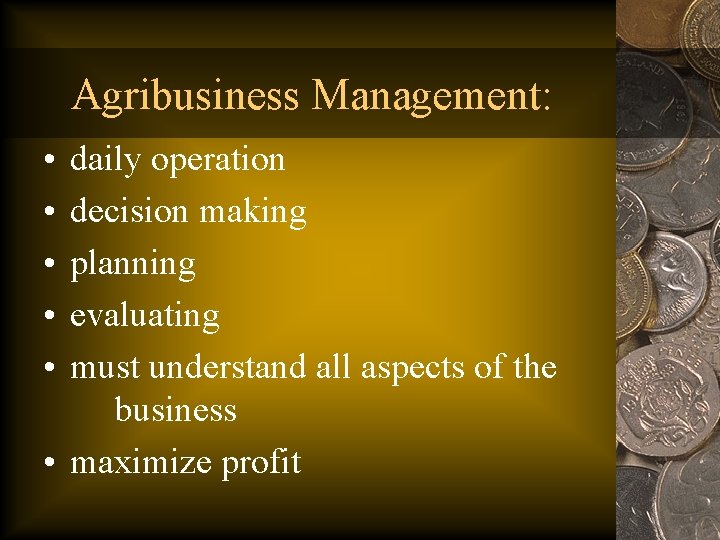 Agribusiness Management:

• daily operation
• decision making
• planning
• evaluating
• must understand all aspects of the business
• maximize profit